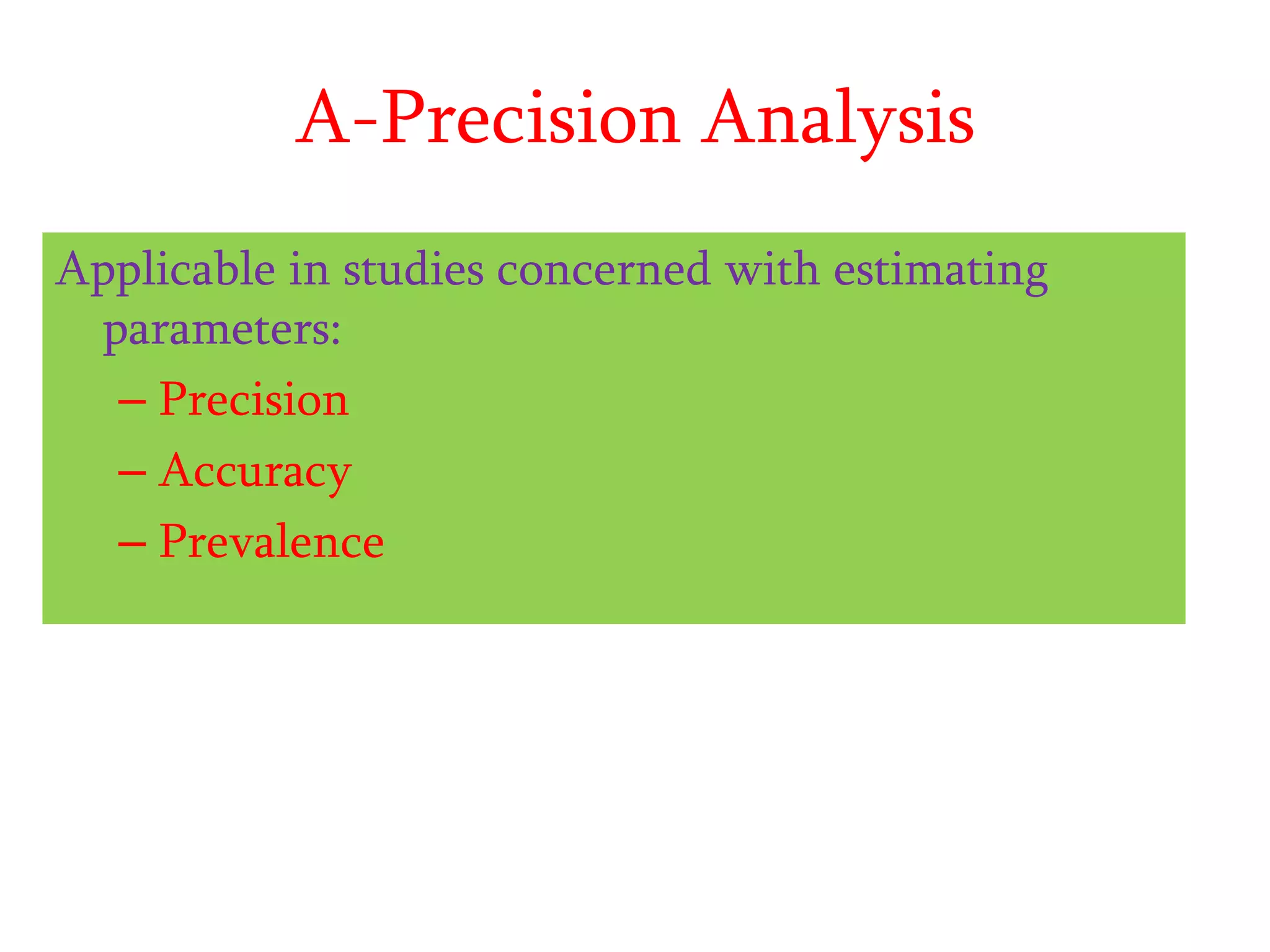 A-Precision Analysis

Applicable in studies concerned with estimating parameters:

– Precision
– Accuracy
– Prevalence